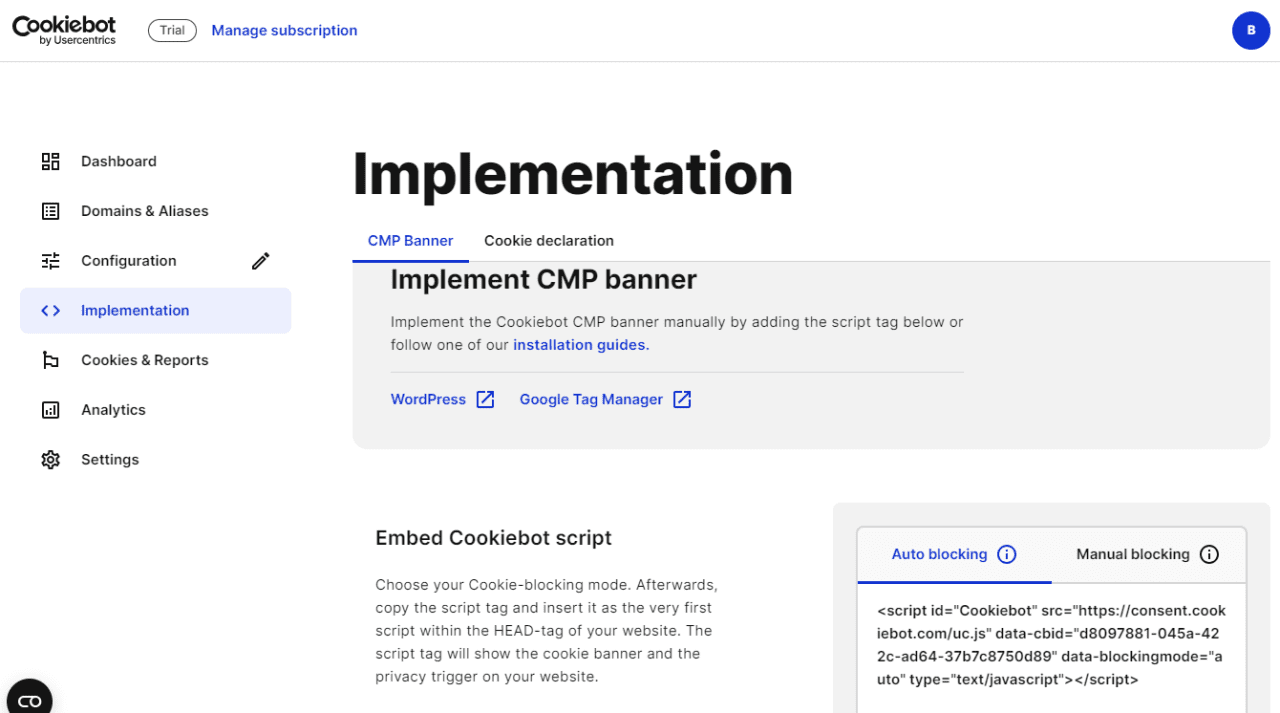 Cookiebot
by Usercentrics
Trial
Manage subscription
B

Dashboard
Domains & Aliases
Configuration
Implementation
Cookies & Reports
Analytics
Settings

Implementation

CMP Banner
Cookie declaration

Implement CMP banner

Implement the Cookiebot CMP banner manually by adding the script tag below or follow one of our installation guides.

WordPress
Google Tag Manager

Embed Cookiebot script

Choose your Cookie-blocking mode. Afterwards, copy the script tag and insert it as the very first script within the HEAD-tag of your website. The script tag will show the cookie banner and the privacy trigger on your website.

Auto blocking
Manual blocking

<script id="Cookiebot" src="https://consent.cookiebot.com/uc.js" data-cbid="d8097881-045a-422c-ad64-37b7c8750d89" data-blockingmode="auto" type="text/javascript"></script>